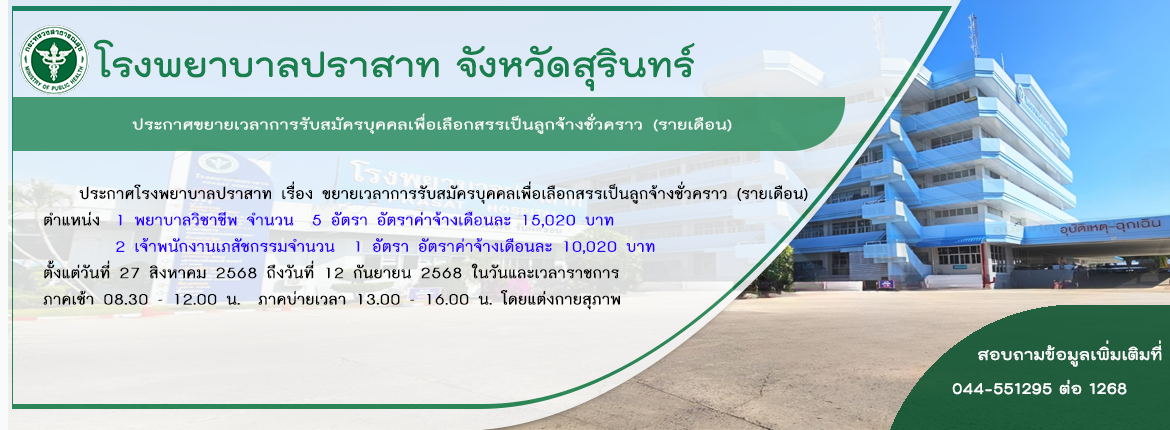 กระทรวงสาธารณสุข
MINISTRY OF PUBLIC HEALTH

โรงพยาบาลปราสาท จังหวัดสุรินทร์

ประกาศขยายเวลาการรับสมัครบุคคลเพื่อเลือกสรรเป็นลูกจ้างชั่วคราว (รายเดือน)

ประกาศโรงพยาบาลปราสาท เรื่อง ขยายเวลาการรับสมัครบุคคลเพื่อเลือกสรรเป็นลูกจ้างชั่วคราว (รายเดือน)
ตำแหน่ง 1 พยาบาลวิชาชีพ จำนวน 5 อัตรา อัตราค่าจ้างเดือนละ 15,020 บาท
2 เจ้าพนักงานเภสัชกรรมจำนวน 1 อัตรา อัตราค่าจ้างเดือนละ 10,020 บาท
ตั้งแต่วันที่ 27 สิงหาคม 2568 ถึงวันที่ 12 กันยายน 2568 ในวันและเวลาราชการ
ภาคเช้า 08.30 - 12.00 น. ภาคบ่ายเวลา 13.00 - 16.00 น. โดยแต่งกายสุภาพ

อุบัติเหตุ-ฉุกเฉิน

สอบถามข้อมูลเพิ่มเติมที่
044-551295 ต่อ 1268